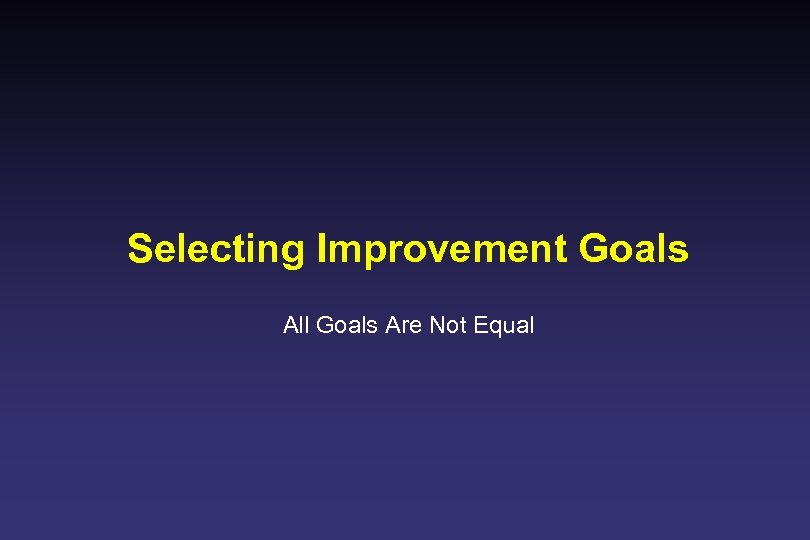 Selecting Improvement Goals

All Goals Are Not Equal